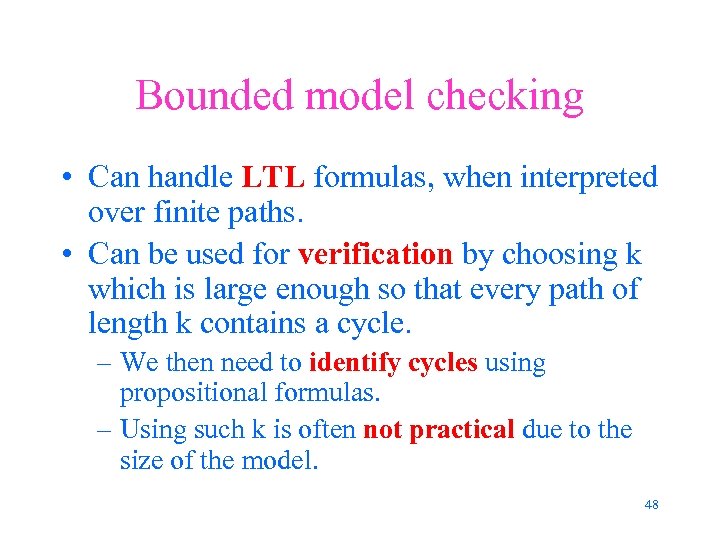 Bounded model checking

• Can handle LTL formulas, when interpreted over finite paths.

• Can be used for verification by choosing k which is large enough so that every path of length k contains a cycle.

– We then need to identify cycles using propositional formulas.

– Using such k is often not practical due to the size of the model.

48